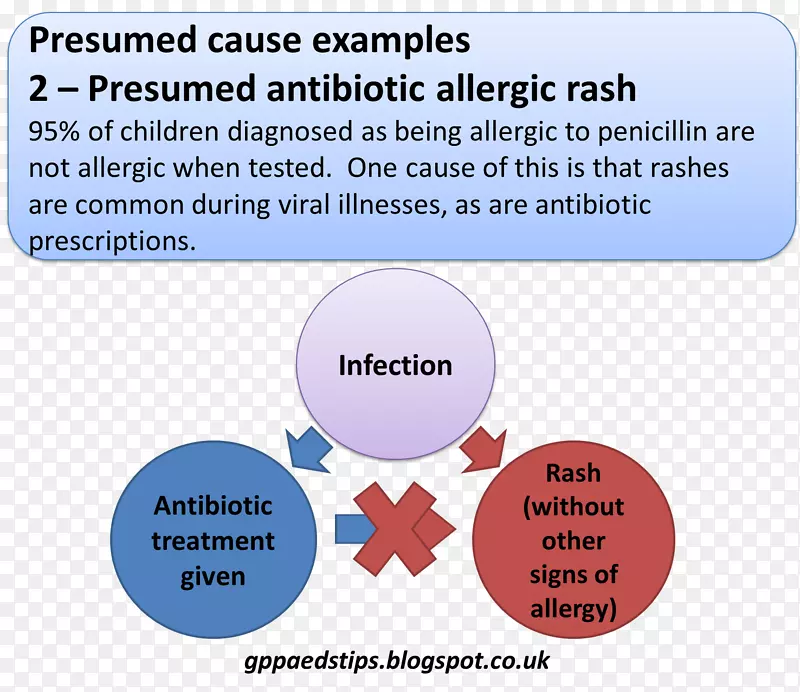 Presumed cause examples
2 – Presumed antibiotic allergic rash
95% of children diagnosed as being allergic to penicillin are not allergic when tested. One cause of this is that rashes are common during viral illnesses, as are antibiotic prescriptions.

Infection

Antibiotic treatment given

Rash (without other signs of allergy)

gppaedstips.blogspot.co.uk